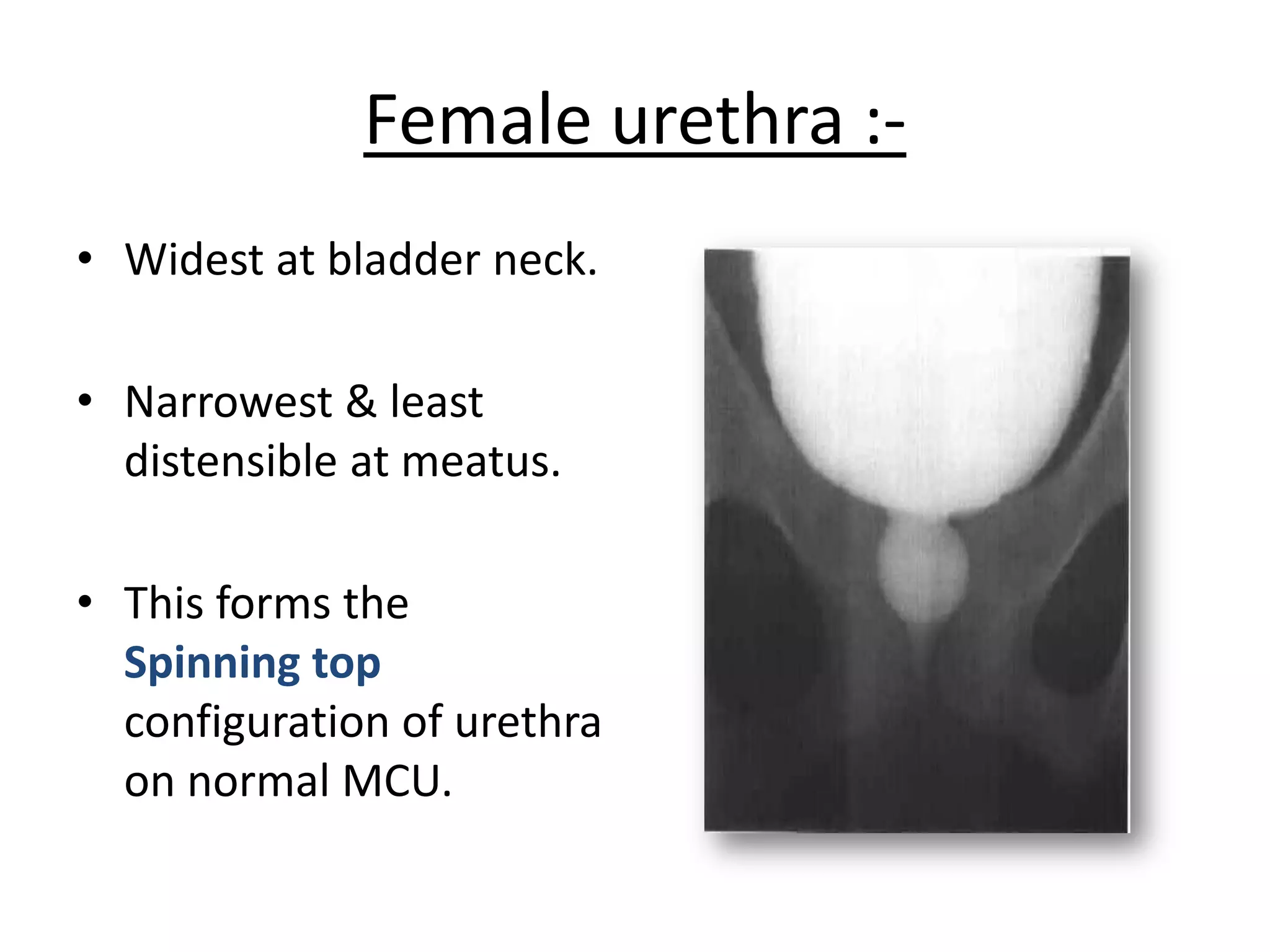 Female urethra :-

• Widest at bladder neck.

• Narrowest & least distensible at meatus.

• This forms the Spinning top configuration of urethra on normal MCU.